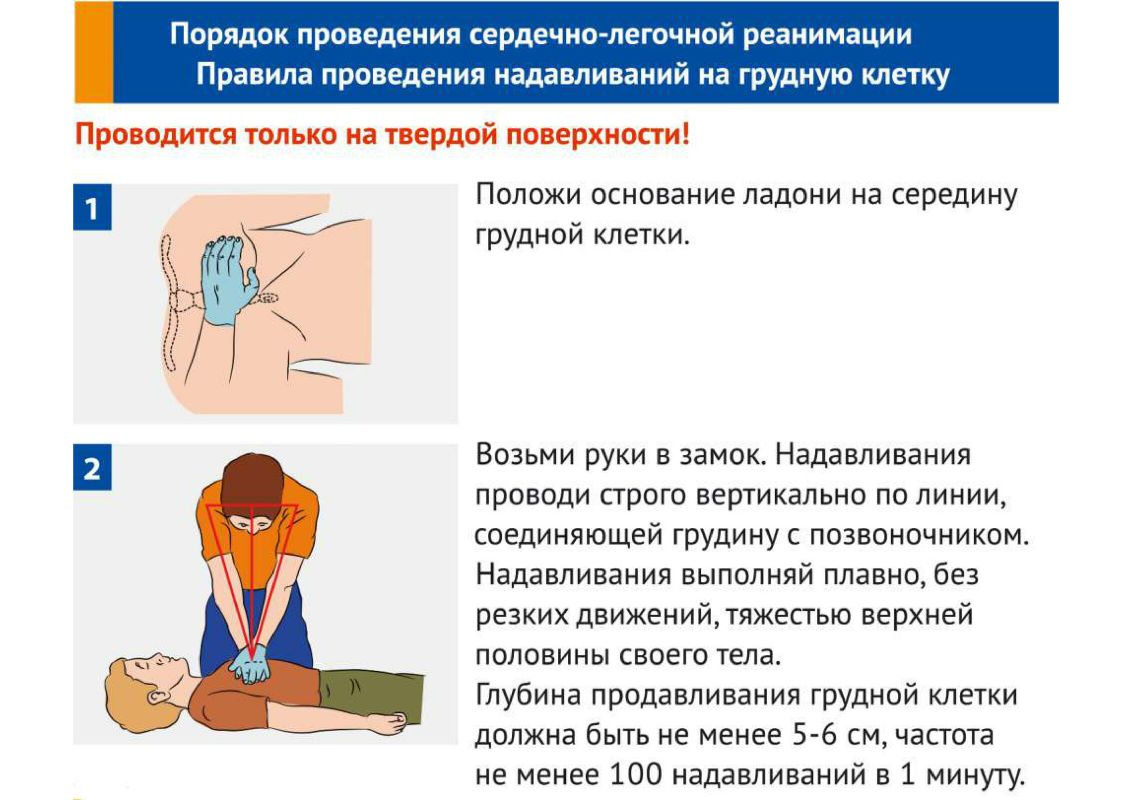 Порядок проведения сердечно-легочной реанимации
Правила проведения надавливаний на грудную клетку

Проводится только на твердой поверхности!

1

Положи основание ладони на середину грудной клетки.

2

Возьми руки в замок. Надавливания проводи строго вертикально по линии, соединяющей грудину с позвоночником. Надавливания выполняй плавно, без резких движений, тяжестью верхней половины своего тела.
Глубина продавливания грудной клетки должна быть не менее 5-6 см, частота не менее 100 надавливаний в 1 минуту.